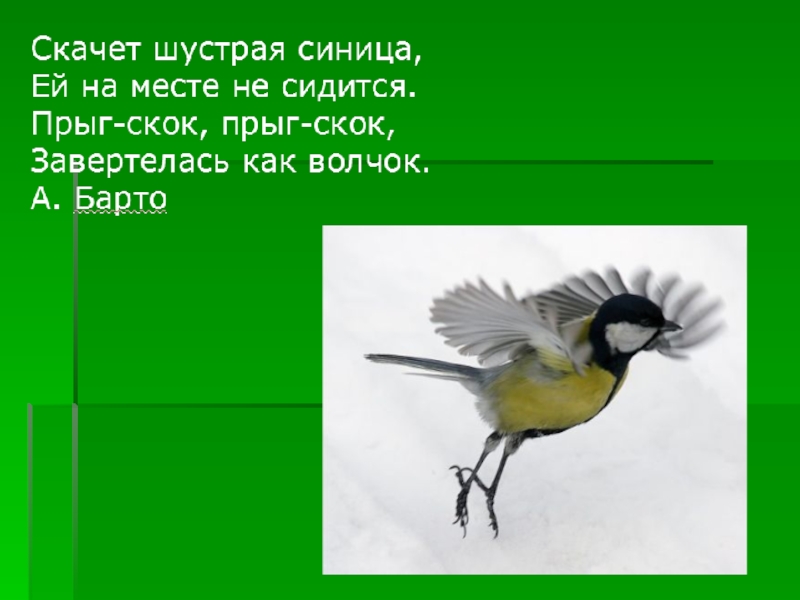 Скачет шустрая синица,
Ей на месте не сидится.
Прыг-скок, прыг-скок,
Завертелась как волчок.
А. Барто